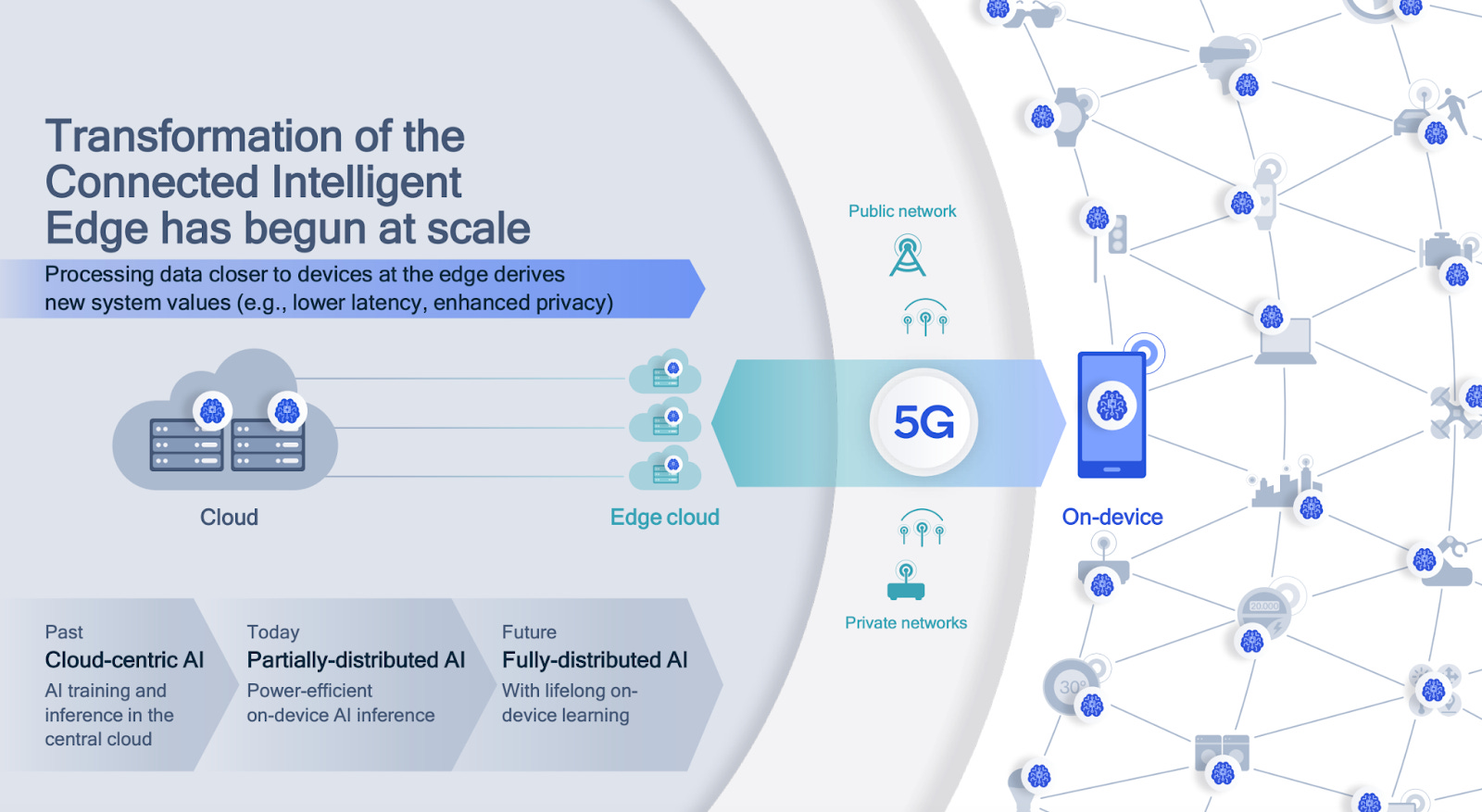 Transformation of the Connected Intelligent Edge has begun at scale

Processing data closer to devices at the edge derives new system values (e.g., lower latency, enhanced privacy)

Cloud

Edge cloud

Public network

5G

Private networks

On-device

Past
Cloud-centric AI
AI training and inference in the central cloud

Today
Partially-distributed AI
Power-efficient on-device AI inference

Future
Fully-distributed AI
With lifelong on-device learning

20,000

30°